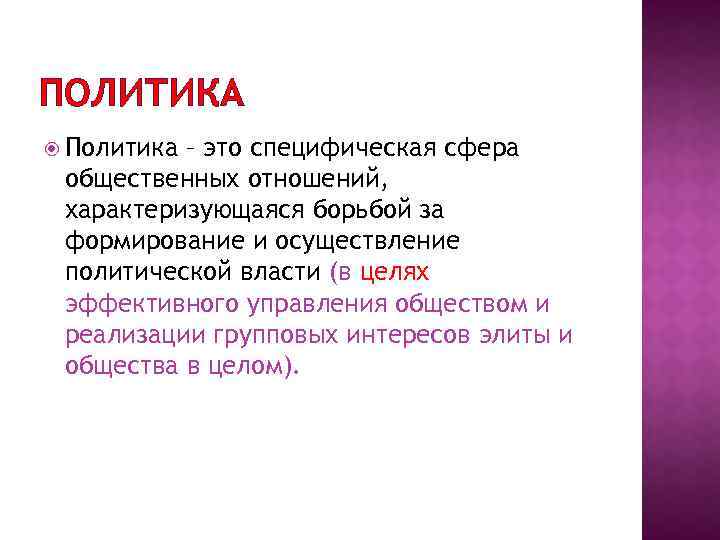 ПОЛИТИКА

Политика – это специфическая сфера общественных отношений, характеризующаяся борьбой за формирование и осуществление политической власти (в целях эффективного управления обществом и реализации групповых интересов элиты и общества в целом).